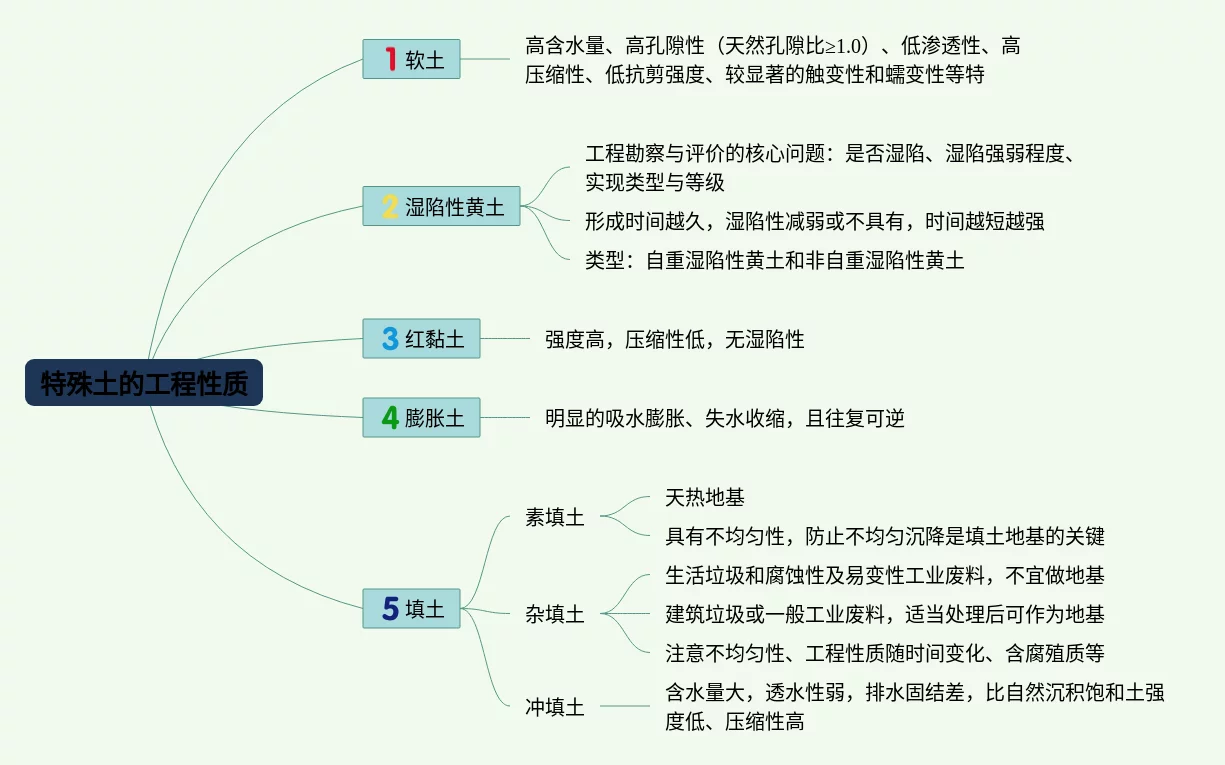 特殊土的工程性质

1 软土
高含水量、高孔隙性（天然孔隙比≥1.0）、低渗透性、高压缩性、低抗剪强度、较显著的触变性和蠕变性等特

2 湿陷性黄土
工程勘察与评价的核心问题：是否湿陷、湿陷强弱程度、实现类型与等级
形成时间越久，湿陷性减弱或不具有，时间越短越强
类型：自重湿陷性黄土和非自重湿陷性黄土

3 红黏土
强度高，压缩性低，无湿陷性

4 膨胀土
明显的吸水膨胀、失水收缩，且往复可逆

5 填土
素填土
天热地基
具有不均匀性，防止不均匀沉降是填土地基的关键
杂填土
生活垃圾和腐蚀性及易变性工业废料，不宜做地基
建筑垃圾或一般工业废料，适当处理后可作为地基
注意不均匀性、工程性质随时间变化、含腐殖质等
冲填土
含水量大，透水性弱，排水固结差，比自然沉积饱和土强度低、压缩性高